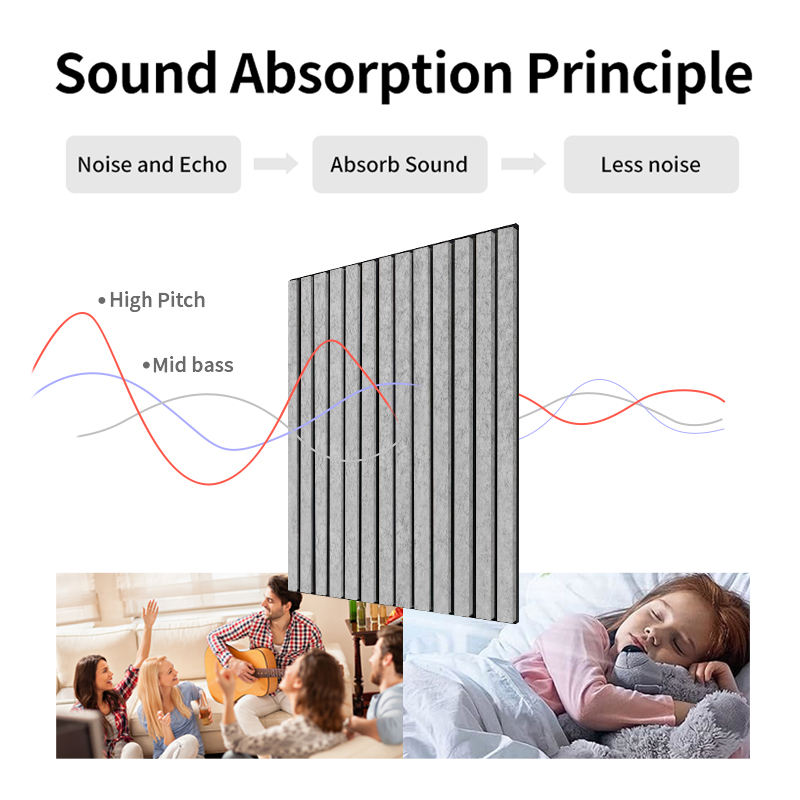 Sound Absorption Principle

Noise and Echo

Absorb Sound

Less noise

• High Pitch

• Mid bass